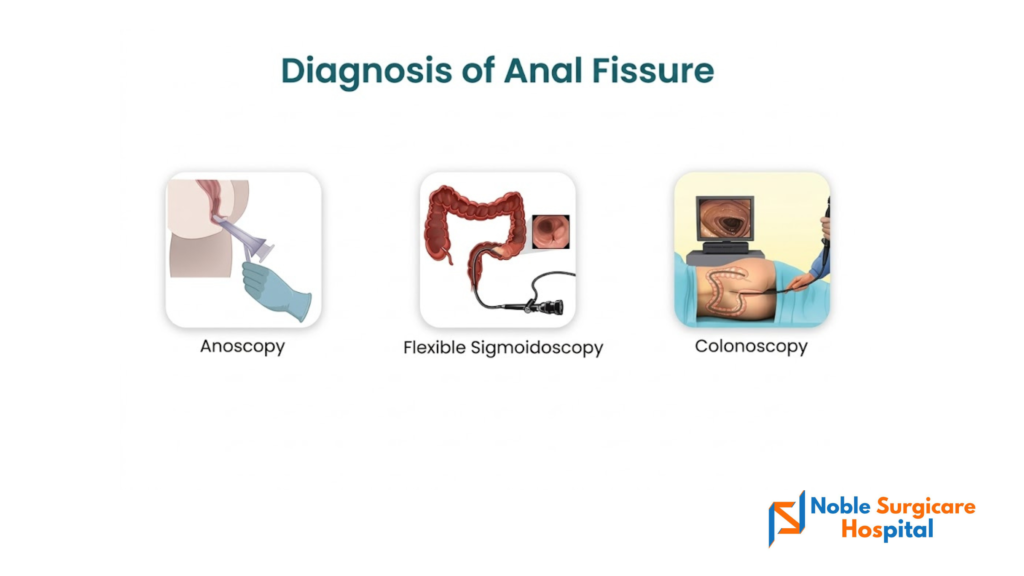 Diagnosis of Anal Fissure

Anoscopy

Flexible Sigmoidoscopy

Colonoscopy

Noble Surgicare Hospital